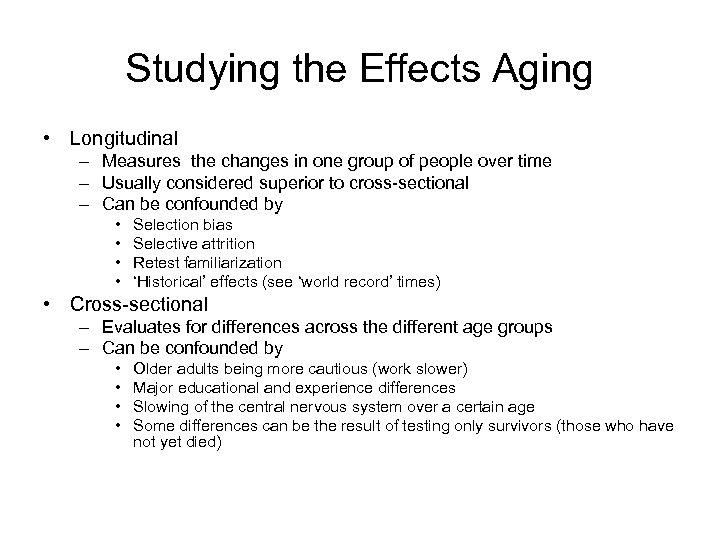 Studying the Effects Aging

• Longitudinal
– Measures the changes in one group of people over time
– Usually considered superior to cross-sectional
– Can be confounded by
• Selection bias
• Selective attrition
• Retest familiarization
• 'Historical' effects (see 'world record' times)

• Cross-sectional
– Evaluates for differences across the different age groups
– Can be confounded by
• Older adults being more cautious (work slower)
• Major educational and experience differences
• Slowing of the central nervous system over a certain age
• Some differences can be the result of testing only survivors (those who have not yet died)